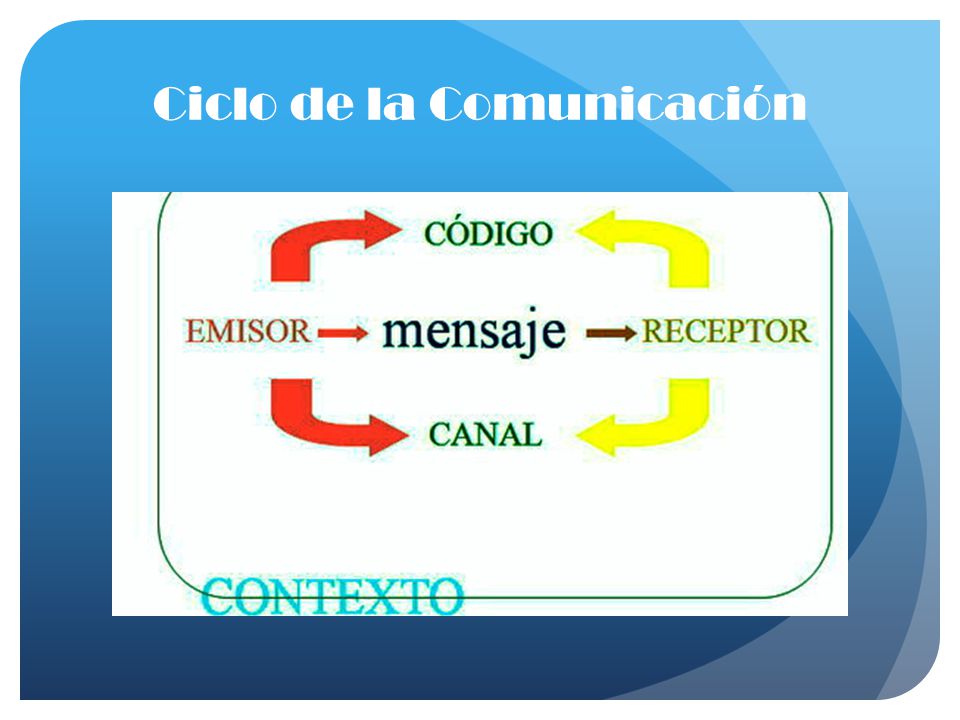 Ciclo de la Comunicación

CÓDIGO

EMISOR mensaje RECEPTOR

CANAL

CONTEXTO